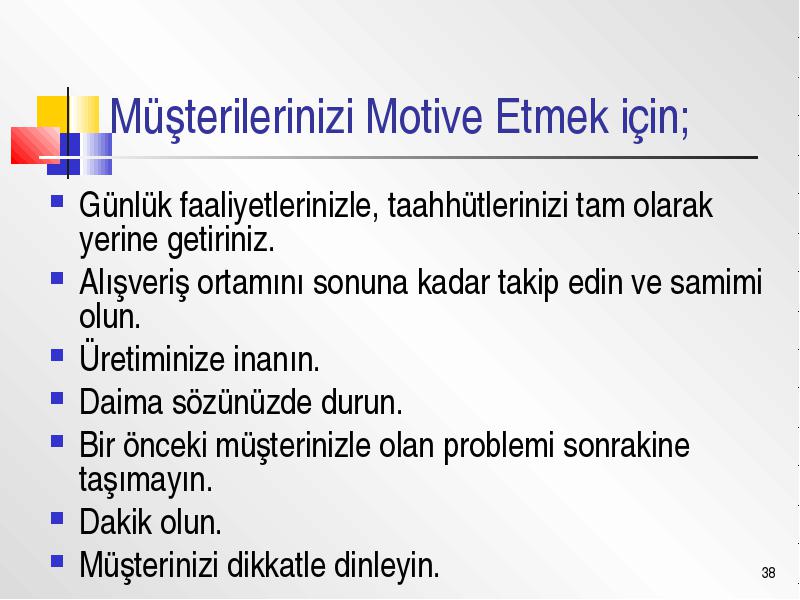 Müşterilerinizi Motive Etmek için;

- Günlük faaliyetlerinizle, taahhütlerinizi tam olarak yerine getiriniz.
- Alışveriş ortamını sonuna kadar takip edin ve samimi olun.
- Üretiminize inanın.
- Daima sözünüzde durun.
- Bir önceki müşterinizle olan problemi sonrakine taşımayın.
- Dakik olun.
- Müşterinizi dikkatle dinleyin.

38